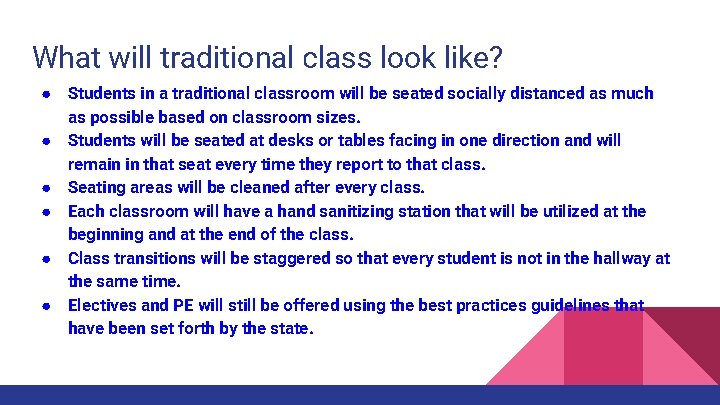 What will traditional class look like?

● Students in a traditional classroom will be seated socially distanced as much as possible based on classroom sizes.
● Students will be seated at desks or tables facing in one direction and will remain in that seat every time they report to that class.
● Seating areas will be cleaned after every class.
● Each classroom will have a hand sanitizing station that will be utilized at the beginning and at the end of the class.
● Class transitions will be staggered so that every student is not in the hallway at the same time.
● Electives and PE will still be offered using the best practices guidelines that have been set forth by the state.